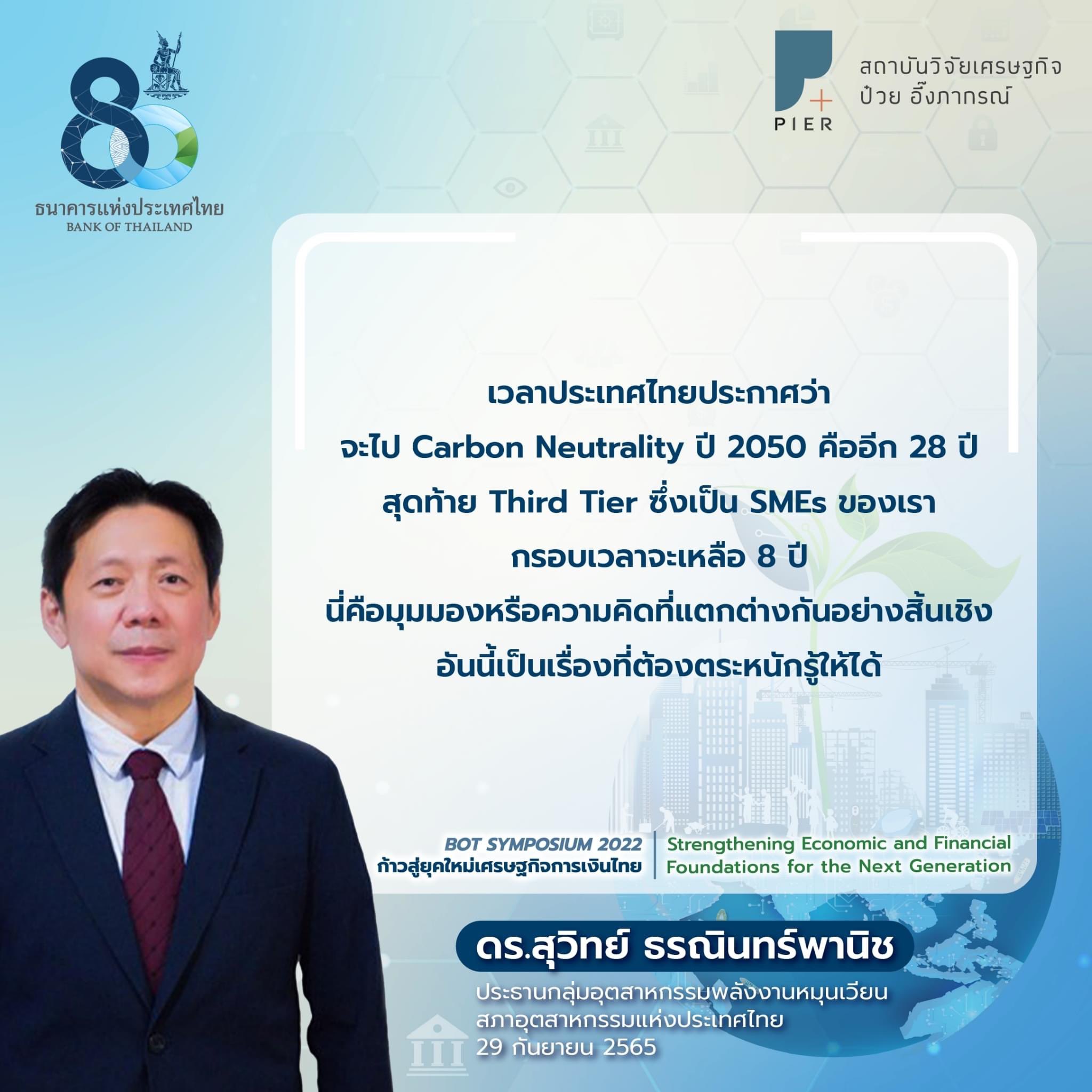 80
ธนาคารแห่งประเทศไทย
BANK OF THAILAND

PIER
สถาบันวิจัยเศรษฐกิจ
ป๋วย อึ๊งภากรณ์

เวลาประเทศไทยประกาศว่า
จะไป Carbon Neutrality ปี 2050 คืออีก 28 ปี
สุดท้าย Third Tier ซึ่งเป็น SMEs ของเรา
กรอบเวลาจะเหลือ 8 ปี
นี่คือมุมมองหรือความคิดที่แตกต่างกันอย่างสิ้นเชิง
อันนี้เป็นเรื่องที่ต้องตระหนักรู้ให้ได้

BOT SYMPOSIUM 2022
ก้าวสู่ยุคใหม่เศรษฐกิจการเงินไทย
Strengthening Economic and Financial Foundations for the Next Generation

ดร.สุวิทย์ ธรณินทร์พานิช
ประธานกลุ่มอุตสาหกรรมพลังงานหมุนเวียน
สภาอุตสาหกรรมแห่งประเทศไทย
29 กันยายน 2565